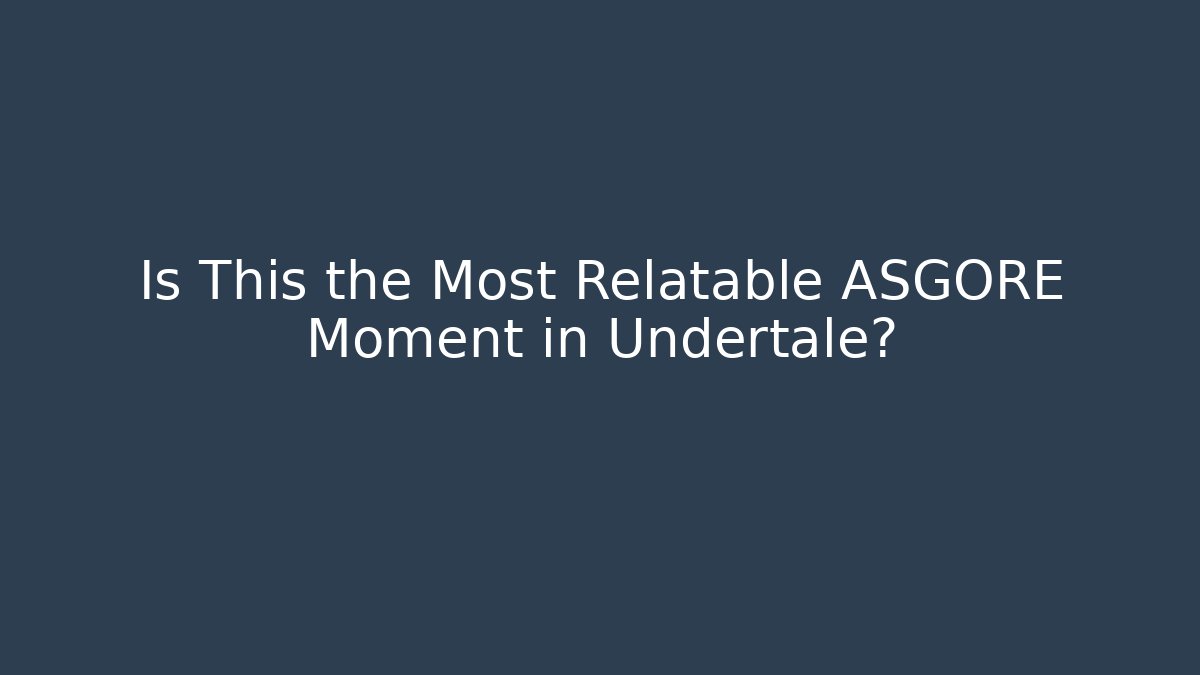 Is This the Most Relatable ASGORE Moment in Undertale?